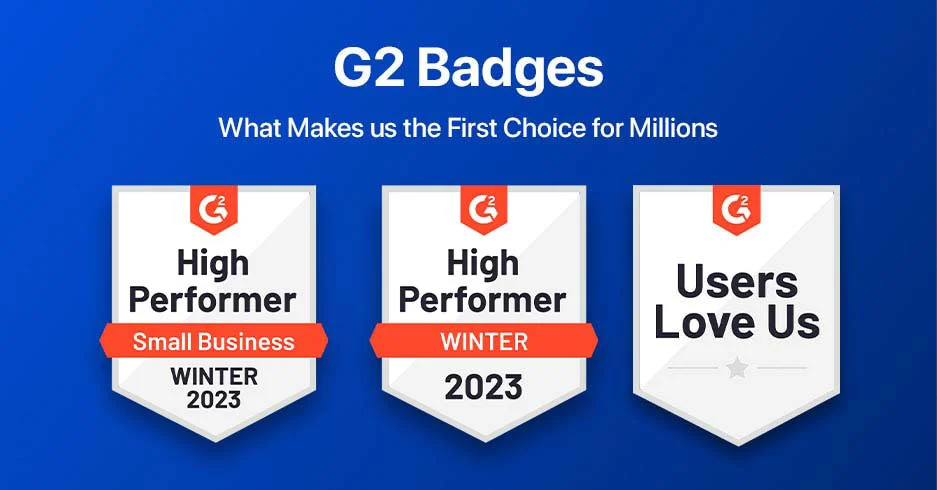 G2 Badges

What Makes us the First Choice for Millions

G2

High Performer

Small Business

WINTER 2023

G2

High Performer

WINTER

2023

G2

Users Love Us